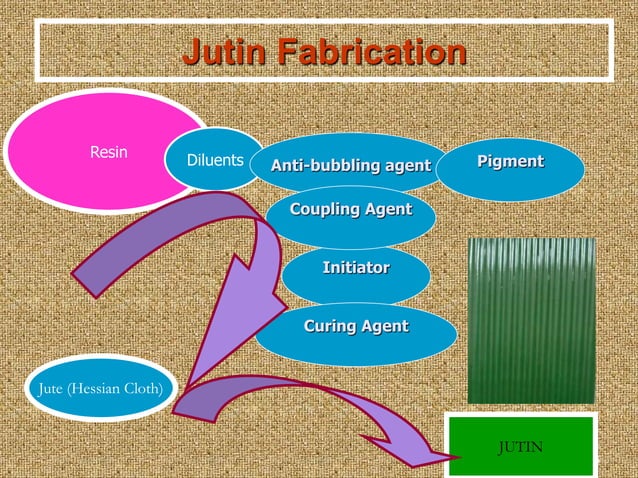 Jutin Fabrication

Resin

Diluents

Anti-bubbling agent

Pigment

Coupling Agent

Initiator

Curing Agent

Jute (Hessian Cloth)

JUTIN